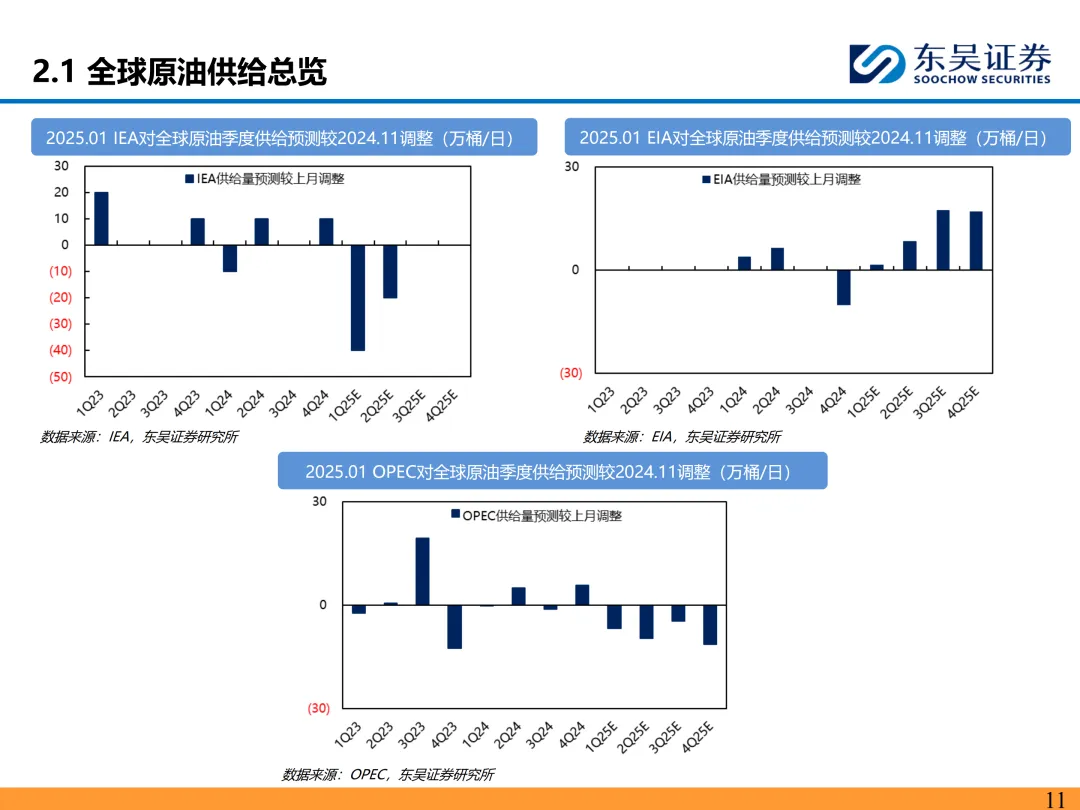 2.1 全球原油供给总览

东吴证券
SOOCHOW SECURITIES

2025.01 IEA对全球原油季度供给预测较2024.11调整（万桶/日）

IEA供给量预测较上月调整

30
20
10
0
(10)
(20)
(30)
(40)
(50)

1Q23 2Q23 3Q23 4Q23 1Q24 2Q24 3Q24 4Q24 1Q25E 2Q25E 3Q25E 4Q25E

数据来源：IEA，东吴证券研究所

2025.01 EIA对全球原油季度供给预测较2024.11调整（万桶/日）

EIA供给量预测较上月调整

30
0
(30)

1Q23 2Q23 3Q23 4Q23 1Q24 2Q24 3Q24 4Q24 1Q25E 2Q25E 3Q25E 4Q25E

数据来源：EIA，东吴证券研究所

2025.01 OPEC对全球原油季度供给预测较2024.11调整（万桶/日）

OPEC供给量预测较上月调整

30
0
(30)

1Q23 2Q23 3Q23 4Q23 1Q24 2Q24 3Q24 4Q24 1Q25E 2Q25E 3Q25E 4Q25E

数据来源：OPEC，东吴证券研究所

11